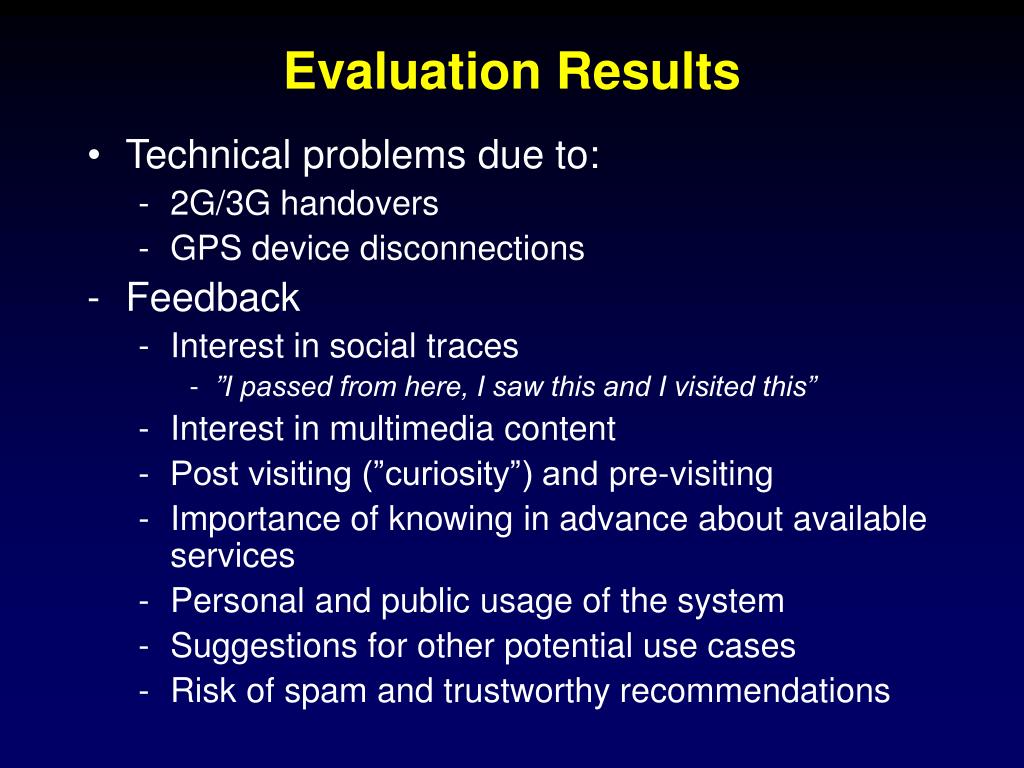 Evaluation Results

• Technical problems due to:
- 2G/3G handovers
- GPS device disconnections
- Feedback
- Interest in social traces
- ”I passed from here, I saw this and I visited this”
- Interest in multimedia content
- Post visiting (”curiosity”) and pre-visiting
- Importance of knowing in advance about available services
- Personal and public usage of the system
- Suggestions for other potential use cases
- Risk of spam and trustworthy recommendations